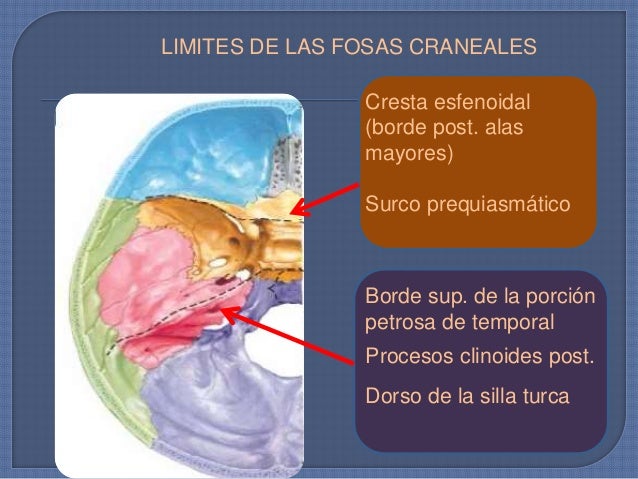 LIMITES DE LAS FOSAS CRANEALES

Cresta esfenoidal (borde post. alas mayores)

Surco prequiasmático

Borde sup. de la porción petrosa de temporal

Procesos clinoides post.

Dorso de la silla turca